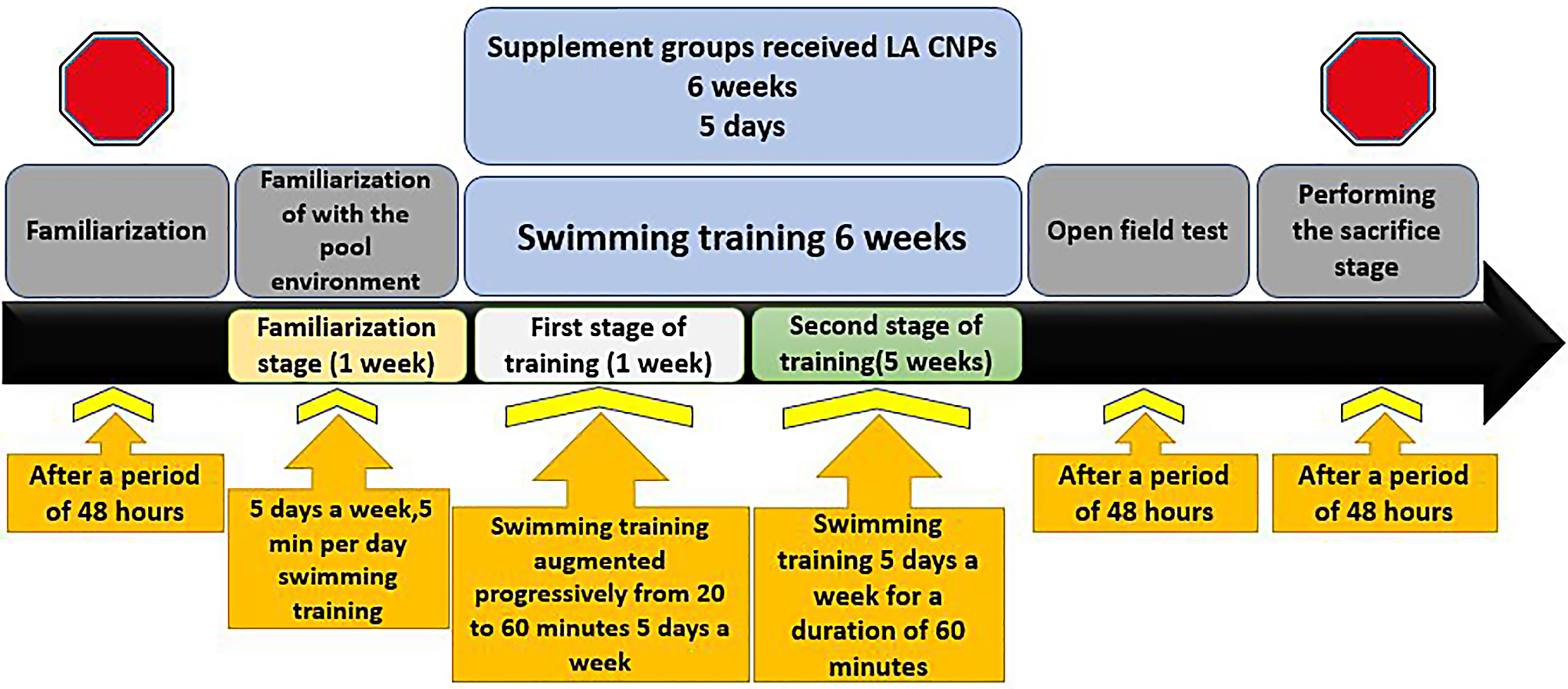 Supplement groups received LA CNPs
6 weeks
5 days

Familiarization

Familiarization of with the pool environment

Swimming training 6 weeks

Open field test

Performing the sacrifice stage

Familiarization stage (1 week)

First stage of training (1 week)

Second stage of training(5 weeks)

After a period of 48 hours

5 days a week,5 min per day swimming training

Swimming training augmented progressively from 20 to 60 minutes 5 days a week

Swimming training 5 days a week for a duration of 60 minutes

After a period of 48 hours

After a period of 48 hours